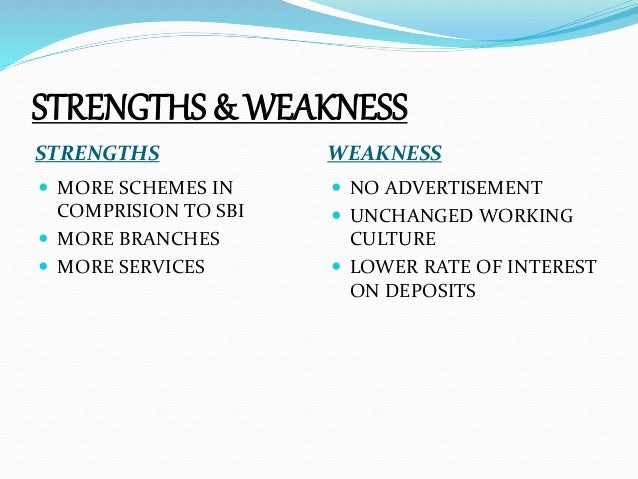 STRENGTHS & WEAKNESS

STRENGTHS

- MORE SCHEMES IN COMPRISION TO SBI
- MORE BRANCHES
- MORE SERVICES

WEAKNESS

- NO ADVERTISEMENT
- UNCHANGED WORKING CULTURE
- LOWER RATE OF INTEREST ON DEPOSITS